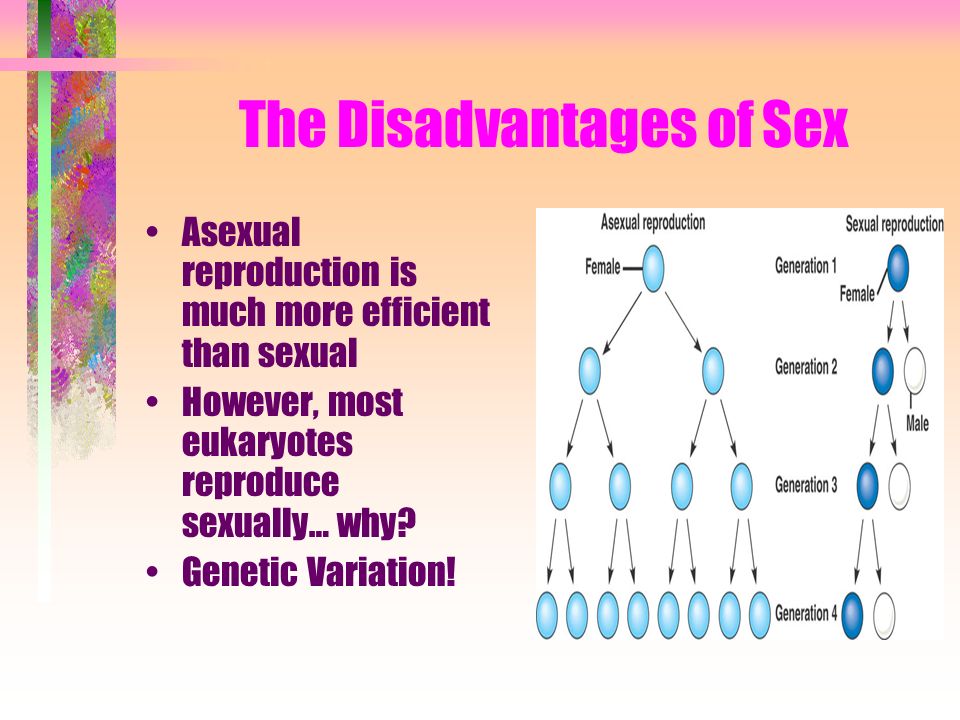 The Disadvantages of Sex

• Asexual reproduction is much more efficient than sexual
• However, most eukaryotes reproduce sexually… why?
• Genetic Variation!

Asexual reproduction
Female
Sexual reproduction
Generation 1
Female
Generation 2
Male
Generation 3
Generation 4